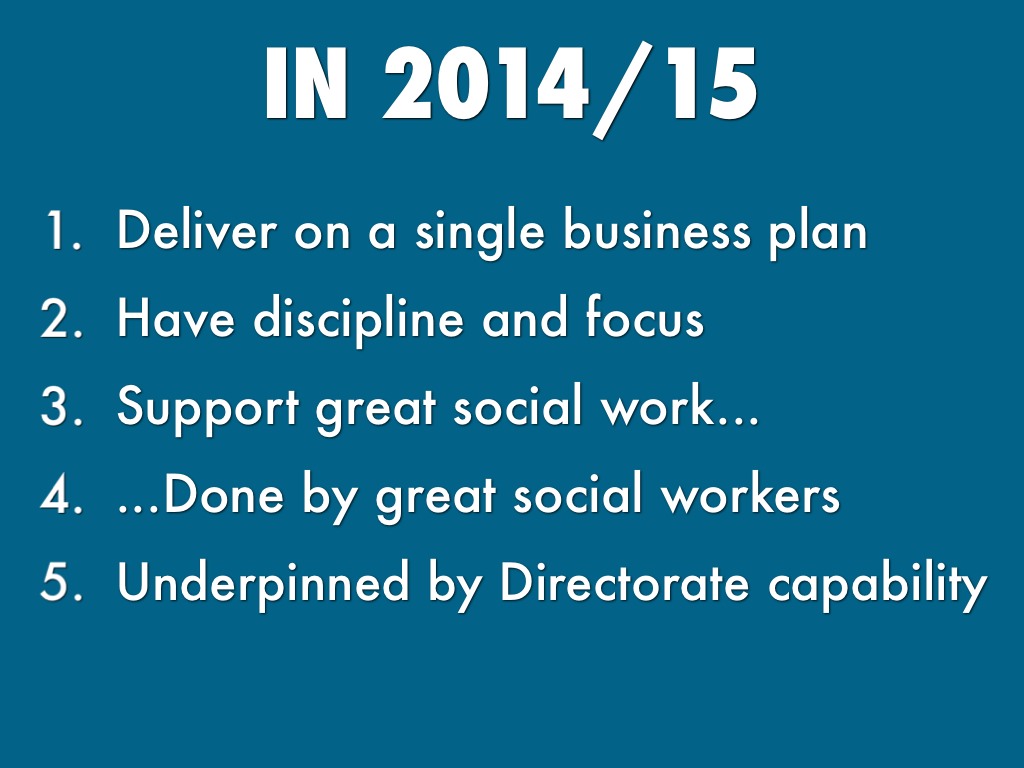 IN 2014/15

1. Deliver on a single business plan
2. Have discipline and focus
3. Support great social work...
4. ...Done by great social workers
5. Underpinned by Directorate capability